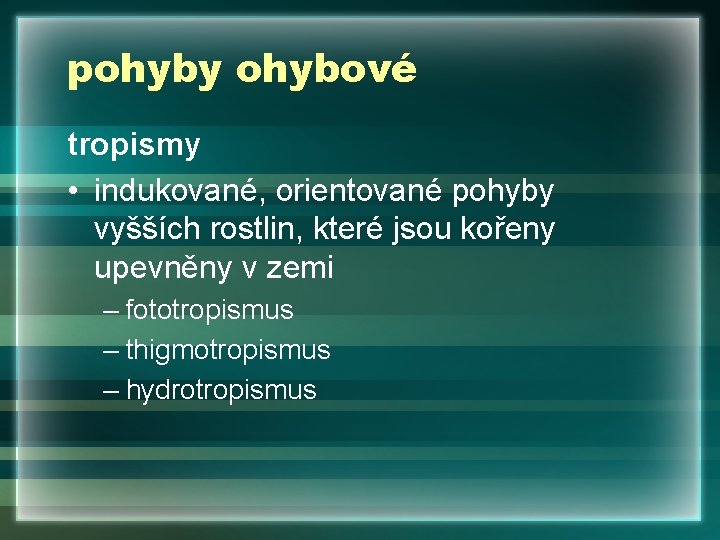 pohyby ohybové

tropismy

• indukované, orientované pohyby vyšších rostlin, které jsou kořeny upevněny v zemi

– fototropismus

– thigmotropismus

– hydrotropismus